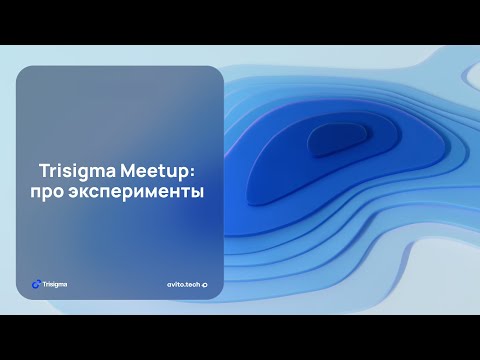 Trisigma Meetup:
про эксперименты

Trisigma

avito.tech